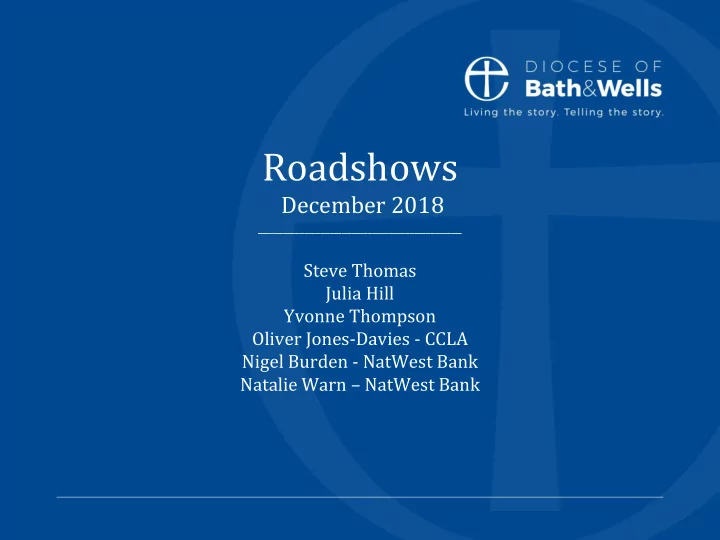 DIOCESE OF
Bath&Wells
Living the story. Telling the story.

Roadshows
December 2018

Steve Thomas
Julia Hill
Yvonne Thompson
Oliver Jones-Davies - CCLA
Nigel Burden - NatWest Bank
Natalie Warn – NatWest Bank